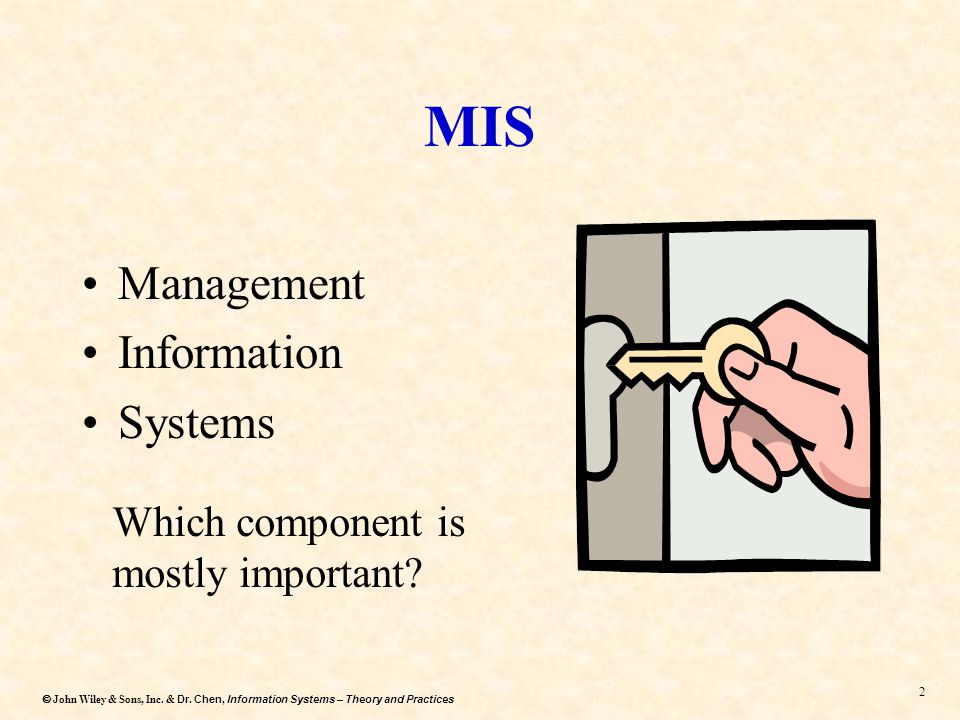 MIS

• Management
• Information
• Systems

Which component is mostly important?

© John Wiley & Sons, Inc. & Dr. Chen, Information Systems – Theory and Practices

2